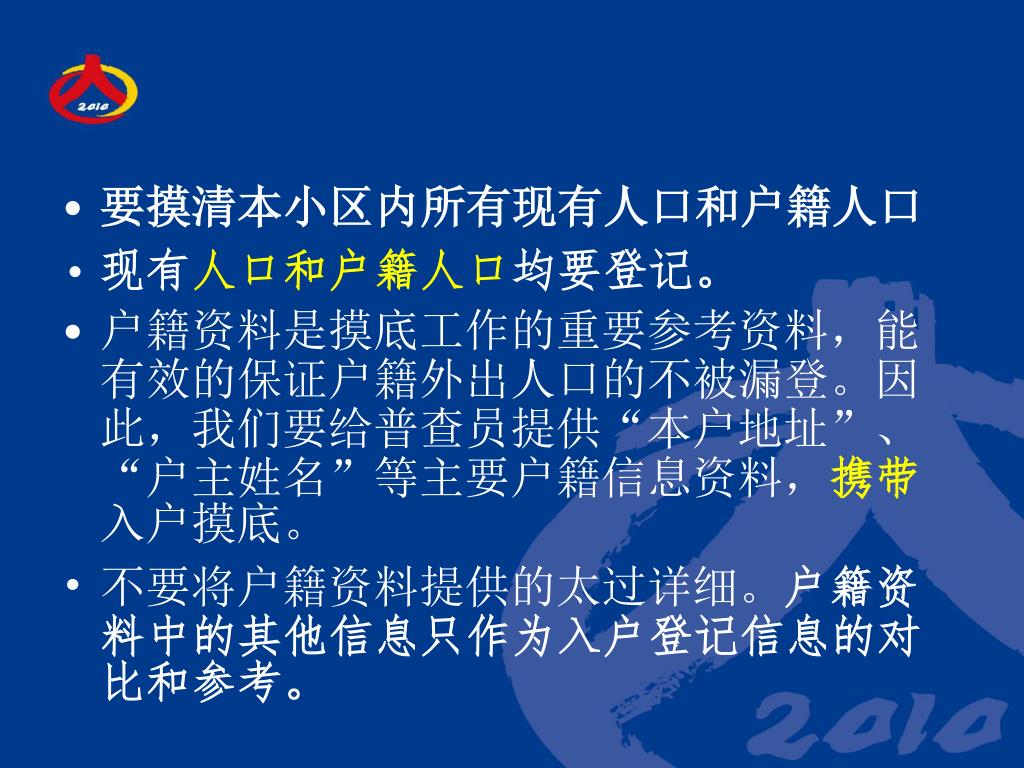 2010

• 要摸清本小区内所有现有人口和户籍人口

• 现有人口和户籍人口均要登记。

• 户籍资料是摸底工作的重要参考资料，能有效的保证户籍外出人口的不被漏登。因此，我们要给普查员提供“本户地址”、“户主姓名”等主要户籍信息资料，携带入户摸底。

• 不要将户籍资料提供的太过详细。户籍资料中的其他信息只作为入户登记信息的对比和参考。

2010